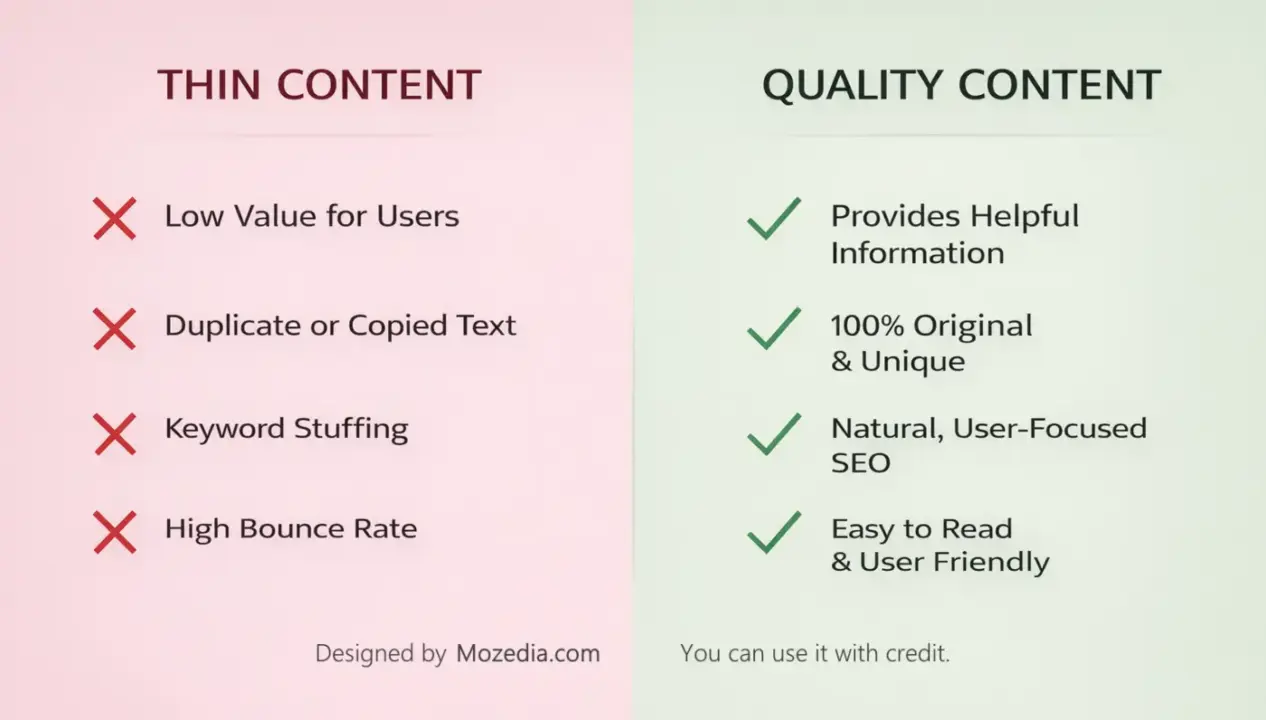 THIN CONTENT

Low Value for Users

Duplicate or Copied Text

Keyword Stuffing

High Bounce Rate

QUALITY CONTENT

Provides Helpful Information

100% Original & Unique

Natural, User-Focused SEO

Easy to Read & User Friendly

Designed by Mozedia.com

You can use it with credit.